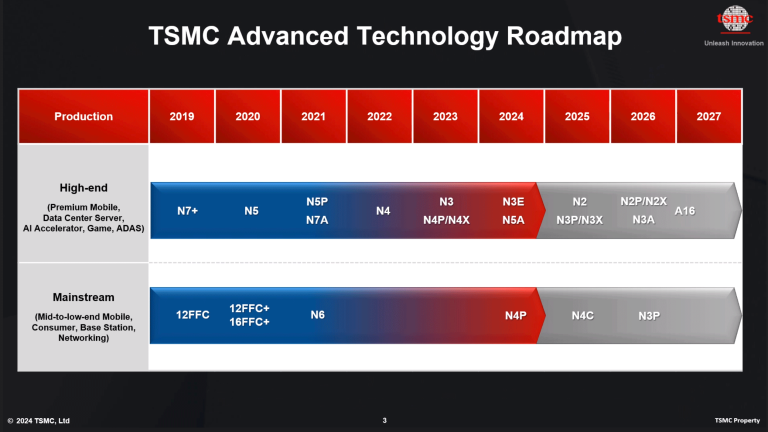 TSMC Advanced Technology Roadmap

tsmc
Unleash Innovation

| Production | 2019 | 2020 | 2021 | 2022 | 2023 | 2024 | 2025 | 2026 | 2027 |
|---|---|---|---|---|---|---|---|---|---|
| High-end (Premium Mobile, Data Center Server, AI Accelerator, Game, ADAS) | N7+ | N5 | N5P N7A | N4 | N3 N4P/N4X | N3E N5A | N2 N3P/N3X | N2P/N2X N3A | A16 |
| Mainstream (Mid-to-low-end Mobile, Consumer, Base Station, Networking) | 12FFC | 12FFC+ 16FFC+ | N6 | | | N4P | N4C | N3P | |

© 2024 TSMC, Ltd

3

TSMC Property